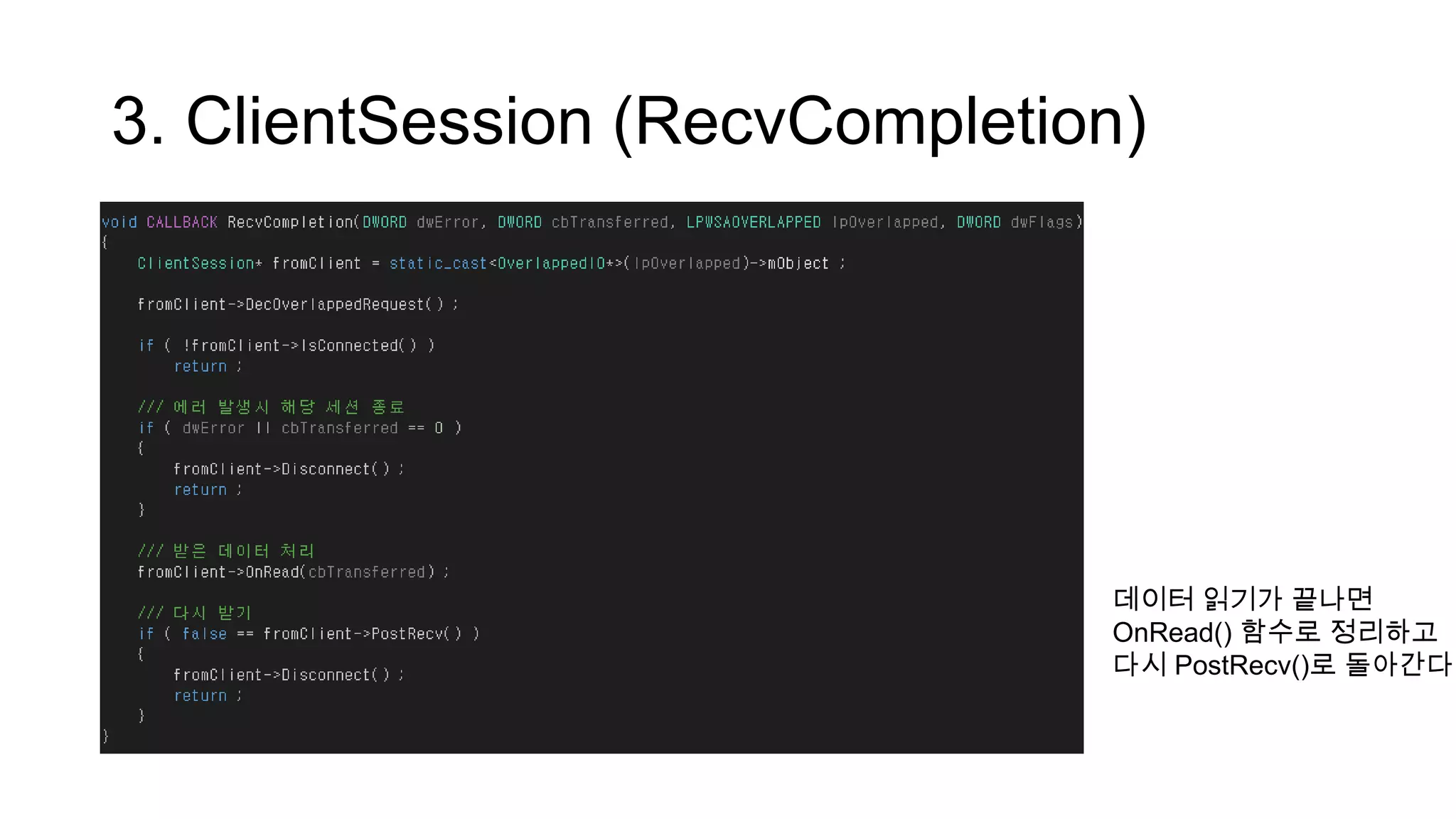 3. ClientSession (RecvCompletion)

void CALLBACK RecvCompletion(DWORD dwError, DWORD cbTransferred, LPWSAOVERLAPPED lpOverlapped, DWORD dwFlags)
{
    ClientSession* fromClient = static_cast<OverlappedIO*>(lpOverlapped)->mObject ;

    fromClient->DecOverlappedRequest() ;

    if ( !fromClient->IsConnected() )
        return ;

    /// 에러 발생시 해당 세션 종료
    if ( dwError || cbTransferred == 0 )
    {
        fromClient->Disconnect() ;
        return ;
    }

    /// 받은 데이터 처리
    fromClient->OnRead(cbTransferred) ;

    /// 다시 받기
    if ( false == fromClient->PostRecv() )
    {
        fromClient->Disconnect() ;
        return ;
    }
}

데이터 읽기가 끝나면 OnRead() 함수로 정리하고 다시 PostRecv()로 돌아간다